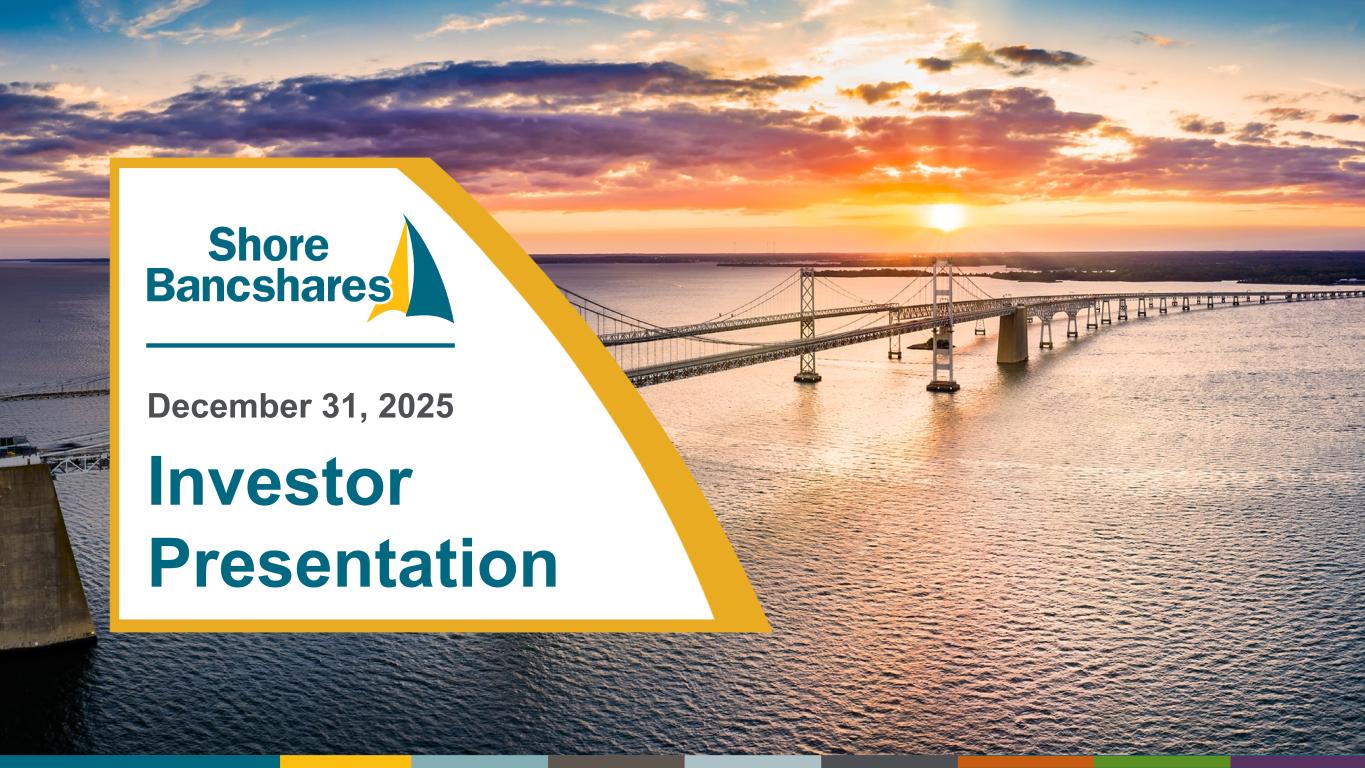 Shore Bancshares

December 31, 2025

Investor Presentation